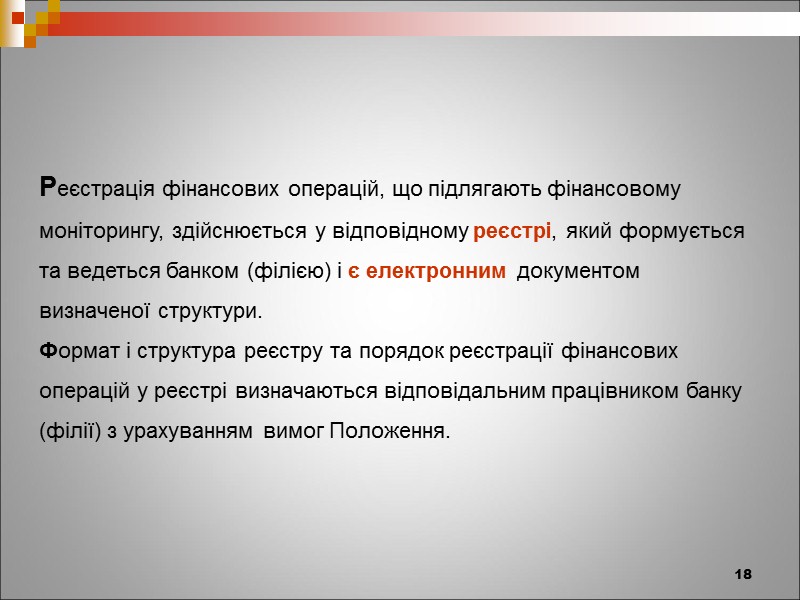 Реєстрація фінансових операцій, що підлягають фінансовому моніторингу, здійснюється у відповідному реєстрі, який формується та ведеться банком (філією) і є електронним документом визначеної структури.
Формат і структура реєстру та порядок реєстрації фінансових операцій у реєстрі визначаються відповідальним працівником банку (філії) з урахуванням вимог Положення.

18